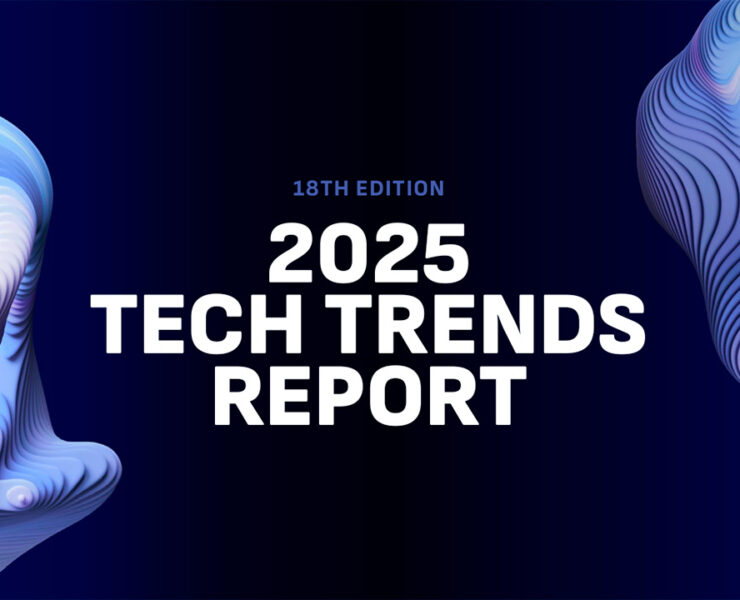 18TH EDITION

2025
TECH TRENDS
REPORT